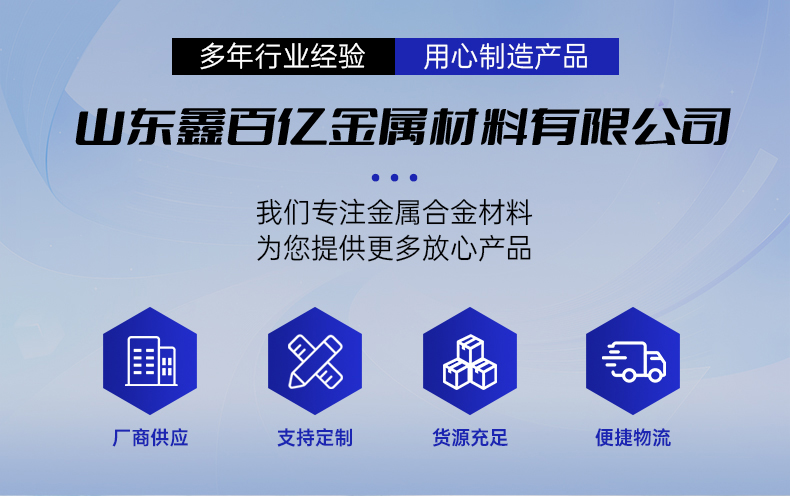 多年行业经验 用心制造产品

山东鑫百亿金属材料有限公司

我们专注金属合金材料
为您提供更多放心产品

厂商供应

支持定制

货源充足

便捷物流